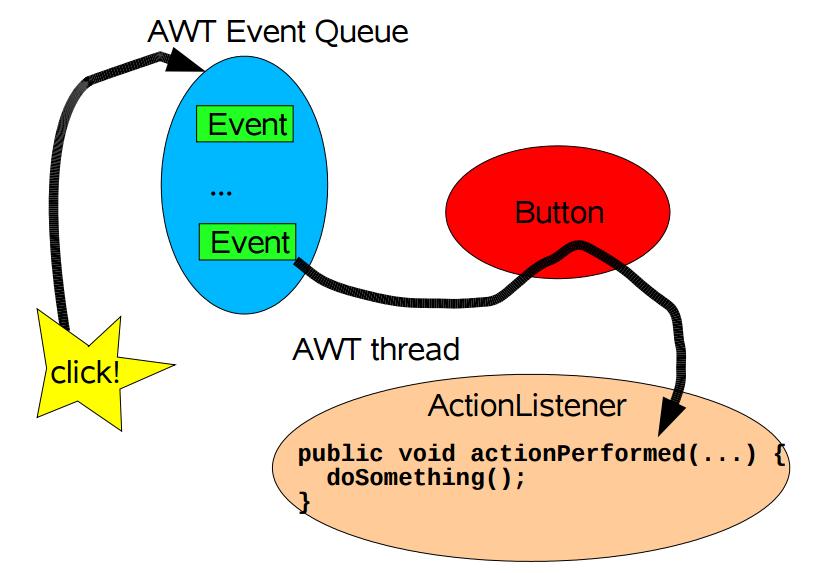 AWT Event Queue

Event

...

Event

Button

click!

AWT thread

ActionListener

public void actionPerformed(...) {
  doSomething();
}